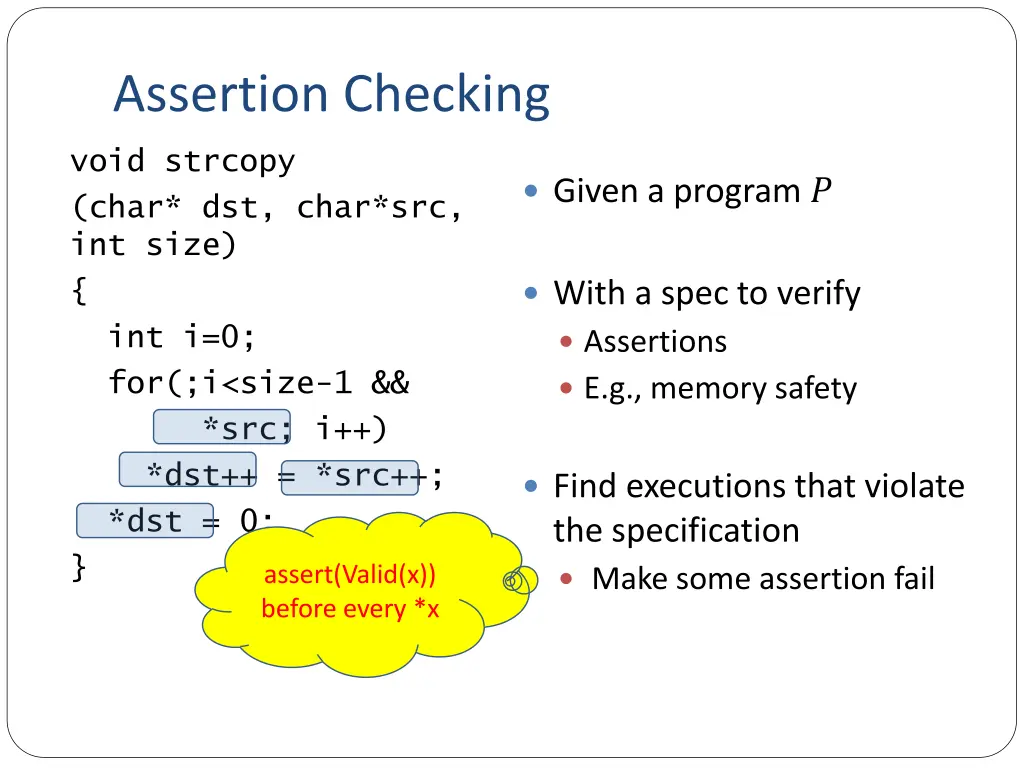 Assertion Checking

void strcopy
(char* dst, char*src, int size)
{
  int i=0;
  for(;i<size-1 &&
      *src; i++)
    *dst++ = *src++;
  *dst = 0;
}

assert(Valid(x)) before every *x

Given a program $P$

With a spec to verify
Assertions
E.g., memory safety

Find executions that violate the specification
Make some assertion fail